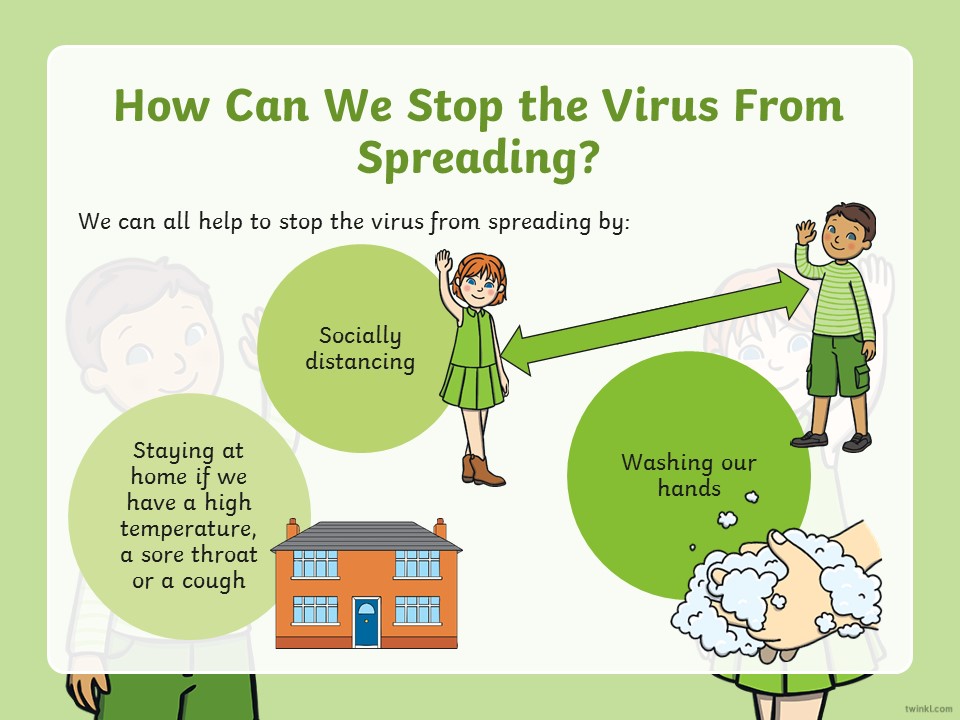 How Can We Stop the Virus From Spreading?

We can all help to stop the virus from spreading by:

Socially distancing

Staying at home if we have a high temperature, a sore throat or a cough

Washing our hands

twinkl.com